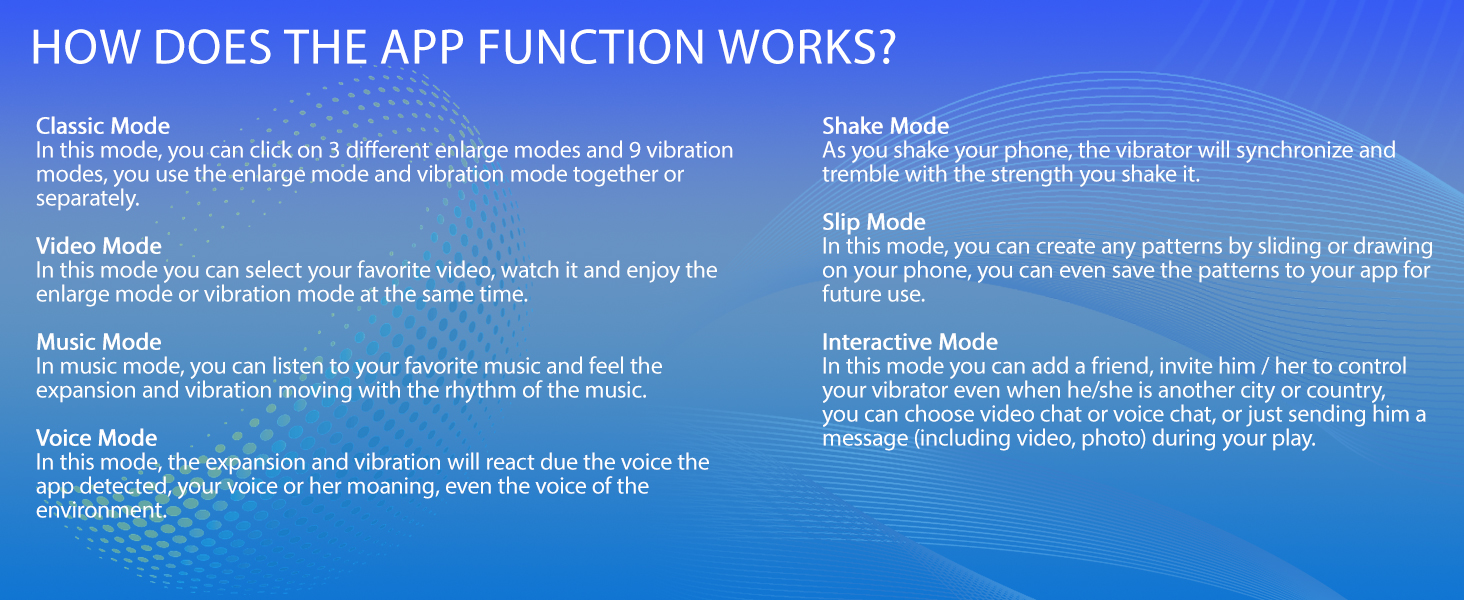 HOW DOES THE APP FUNCTION WORKS?

Classic Mode
In this mode, you can click on 3 different enlarge modes and 9 vibration modes, you use the enlarge mode and vibration mode together or separately.

Video Mode
In this mode you can select your favorite video, watch it and enjoy the enlarge mode or vibration mode at the same time.

Music Mode
In music mode, you can listen to your favorite music and feel the expansion and vibration moving with the rhythm of the music.

Voice Mode
In this mode, the expansion and vibration will react due the voice the app detected, your voice or her moaning, even the voice of the environment.

Shake Mode
As you shake your phone, the vibrator will synchronize and tremble with the strength you shake it.

Slip Mode
In this mode, you can create any patterns by sliding or drawing on your phone, you can even save the patterns to your app for future use.

Interactive Mode
In this mode you can add a friend, invite him / her to control your vibrator even when he/she is another city or country, you can choose video chat or voice chat, or just sending him a message (including video, photo) during your play.